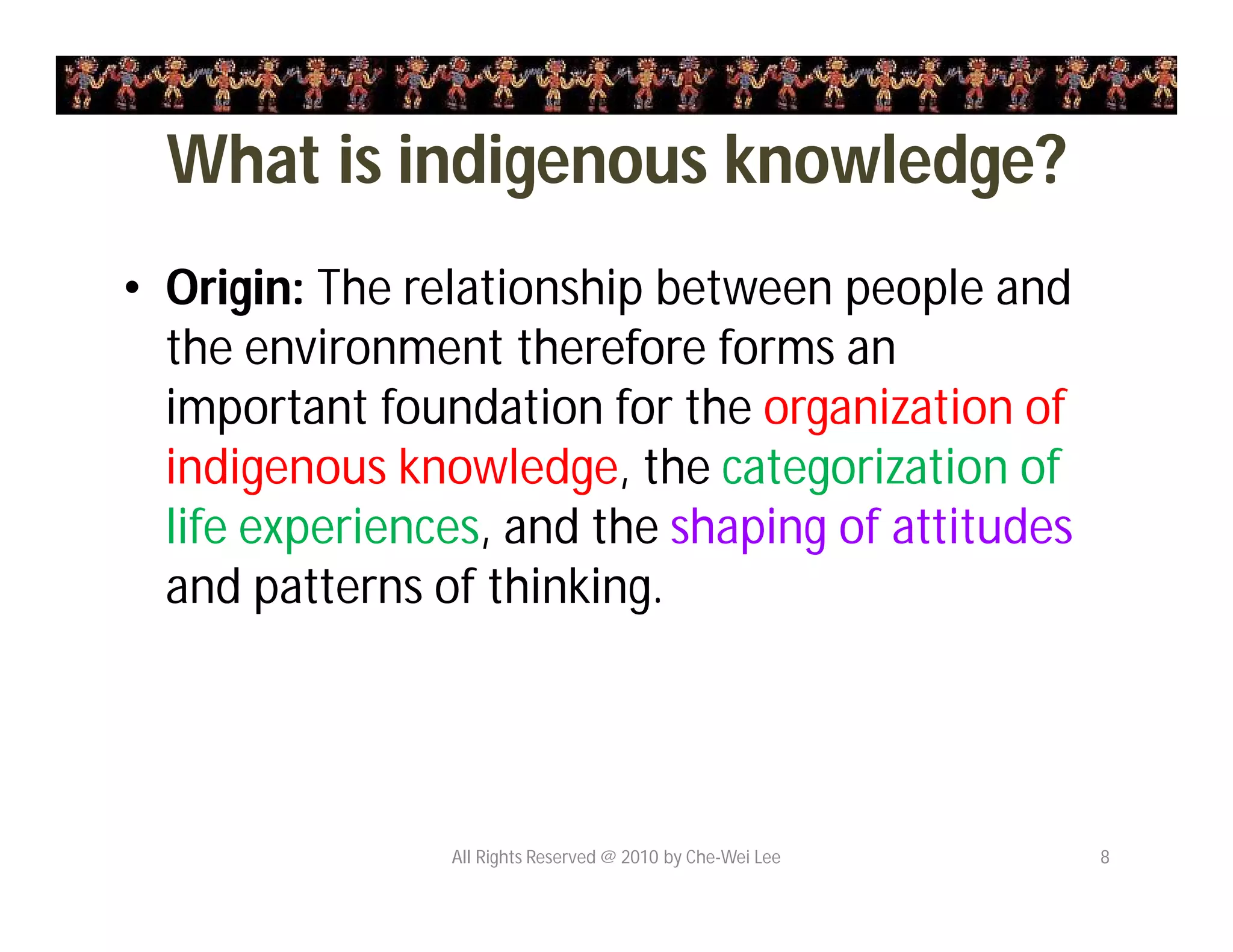 What is indigenous knowledge?

• Origin: The relationship between people and the environment therefore forms an important foundation for the organization of indigenous knowledge, the categorization of life experiences, and the shaping of attitudes and patterns of thinking.

All Rights Reserved @ 2010 by Che-Wei Lee

8